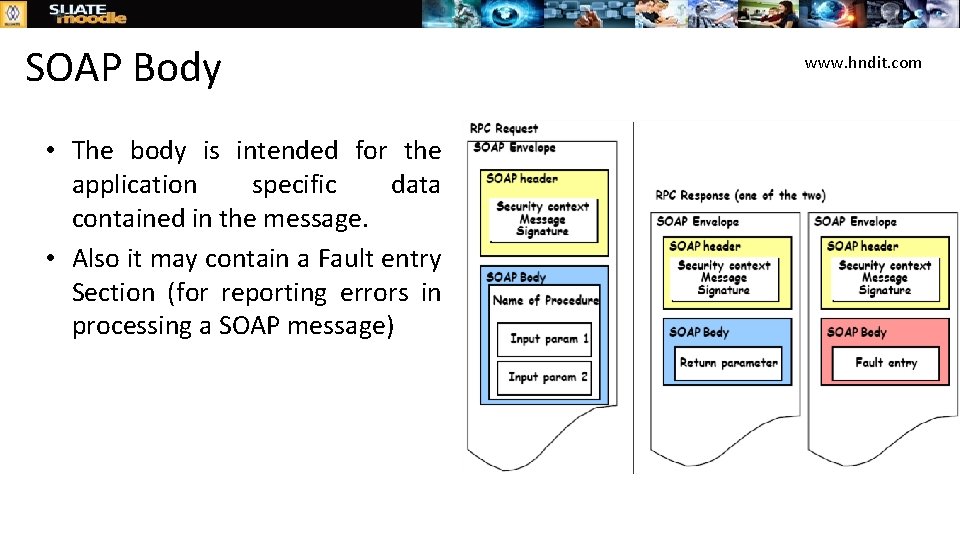 SLIATE moodle

SOAP Body

www.hndit.com

• The body is intended for the application specific data contained in the message.
• Also it may contain a Fault entry Section (for reporting errors in processing a SOAP message)

RPC Request
SOAP Envelope
SOAP header
Security context
Message
Signature
SOAP Body
Name of Procedure
Input param 1
Input param 2

RPC Response (one of the two)
SOAP Envelope
SOAP header
Security context
Message
Signature
SOAP Body
Return parameter

SOAP Envelope
SOAP header
Security context
Message
Signature
SOAP Body
Fault entry